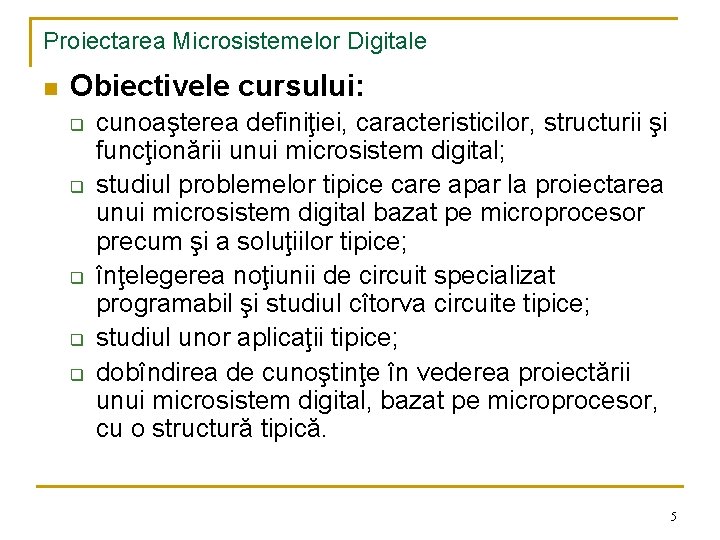 Proiectarea Microsistemelor Digitale

Obiectivele cursului:

cunoaşterea definiţiei, caracteristicilor, structurii şi funcţionării unui microsistem digital;

studiul problemelor tipice care apar la proiectarea unui microsistem digital bazat pe microprocesor precum şi a soluţiilor tipice;

înţelegerea noţiunii de circuit specializat programabil şi studiul cîtorva circuite tipice;

studiul unor aplicaţii tipice;

dobîndirea de cunoştinţe în vederea proiectării unui microsistem digital, bazat pe microprocesor, cu o structură tipică.

5